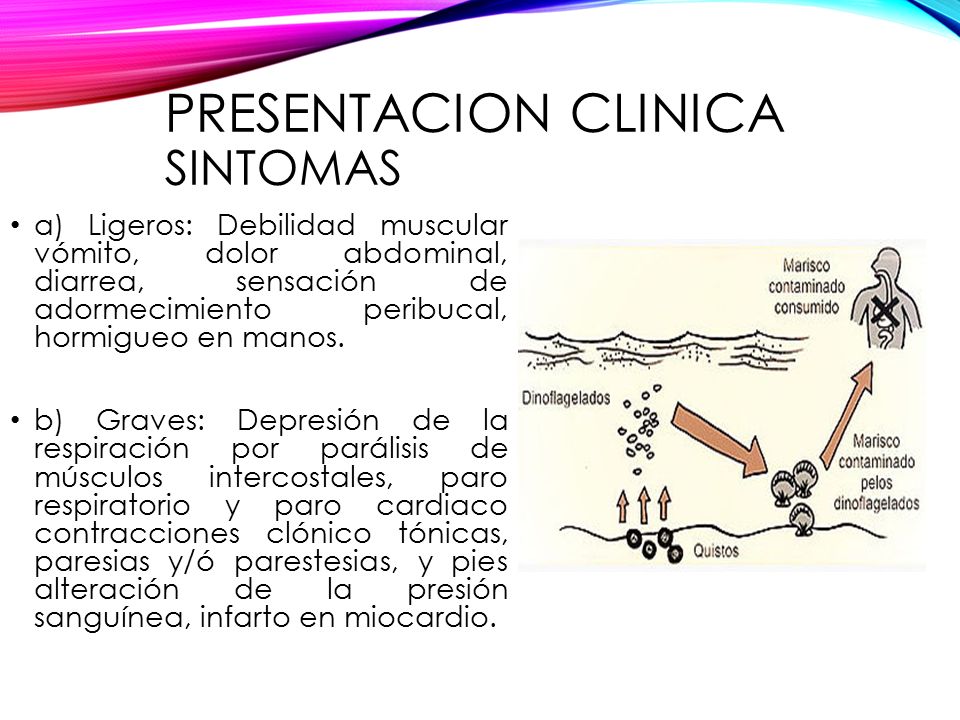 PRESENTACION CLINICA
SINTOMAS

• a) Ligeros: Debilidad muscular vómito, dolor abdominal, diarrea, sensación de adormecimiento peribucal, hormigueo en manos.

• b) Graves: Depresión de la respiración por parálisis de músculos intercostales, paro respiratorio y paro cardiaco contracciones clónico tónicas, paresias y/ó parestesias, y pies alteración de la presión sanguínea, infarto en miocardio.

Marisco contaminado consumido

Dinoflagelados

Marisco contaminado pelos dinoflagelados

Quistos